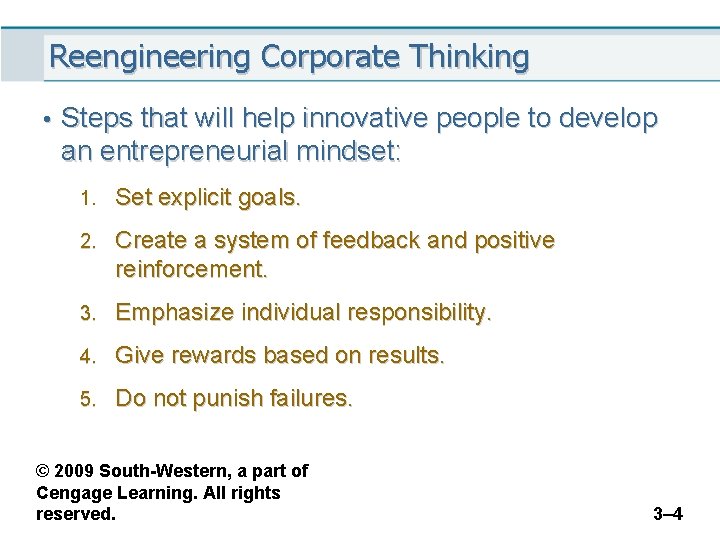 Reengineering Corporate Thinking

• Steps that will help innovative people to develop an entrepreneurial mindset:

1. Set explicit goals.
2. Create a system of feedback and positive reinforcement.
3. Emphasize individual responsibility.
4. Give rewards based on results.
5. Do not punish failures.

© 2009 South-Western, a part of Cengage Learning. All rights reserved.

3–4